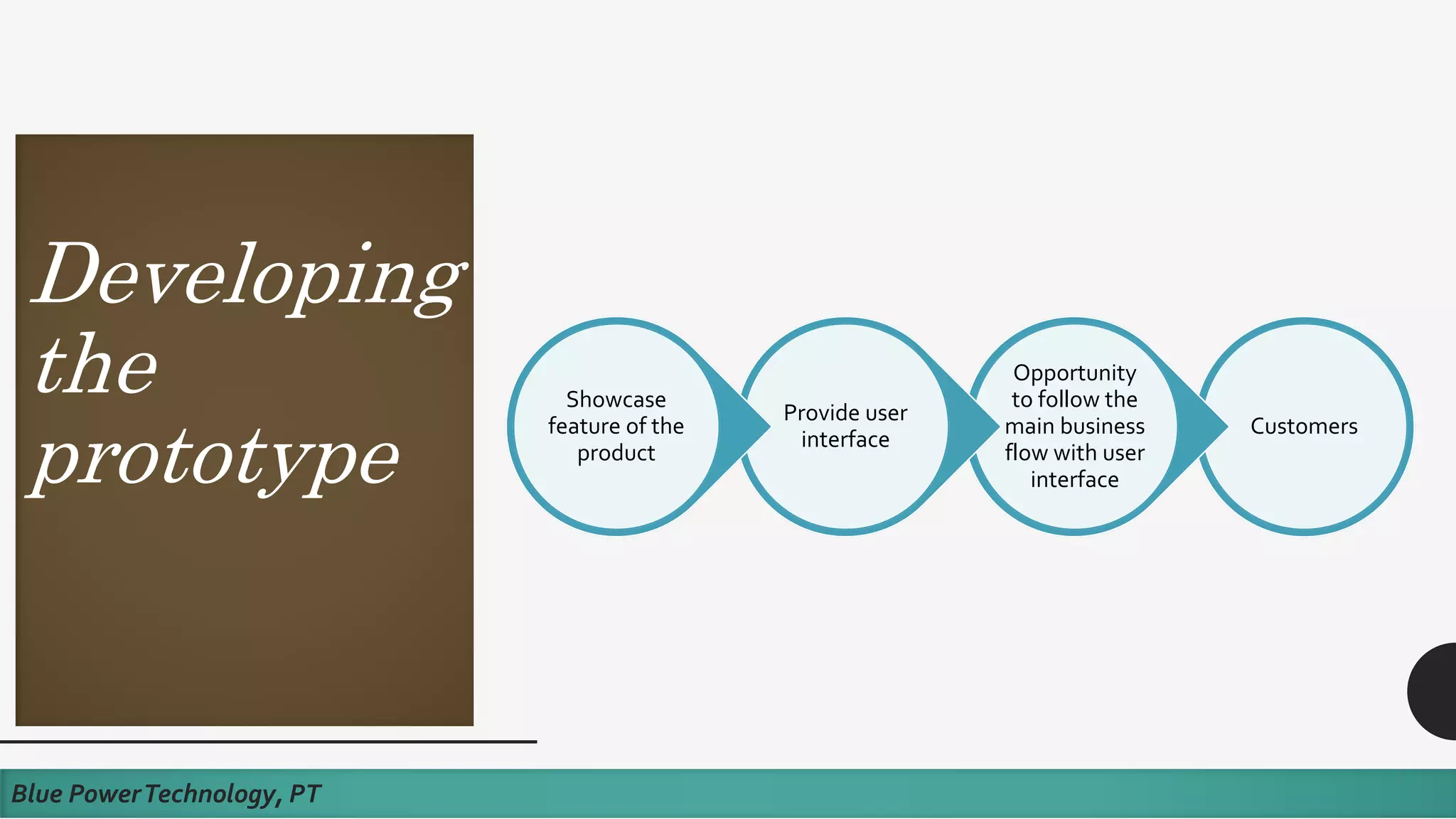 Developing the prototype

Showcase feature of the product

Provide user interface

Opportunity to follow the main business flow with user interface

Customers

Blue Power Technology, PT